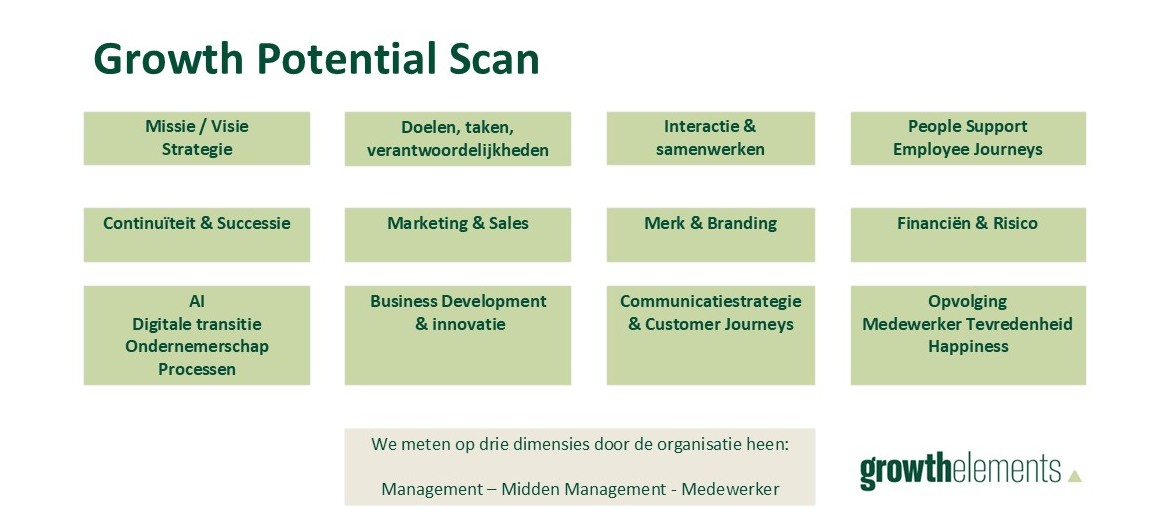 Growth Potential Scan

Missie / Visie
Strategie

Doelen, taken, verantwoordelijkheden

Interactie & samenwerken

People Support
Employee Journeys

Continuïteit & Successie

Marketing & Sales

Merk & Branding

Financiën & Risico

AI
Digitale transitie
Ondernemerschap
Processen

Business Development & innovatie

Communicatiestrategie & Customer Journeys

Opvolging
Medewerker Tevredenheid
Happiness

We meten op drie dimensies door de organisatie heen:

Management – Midden Management - Medewerker

growthelements